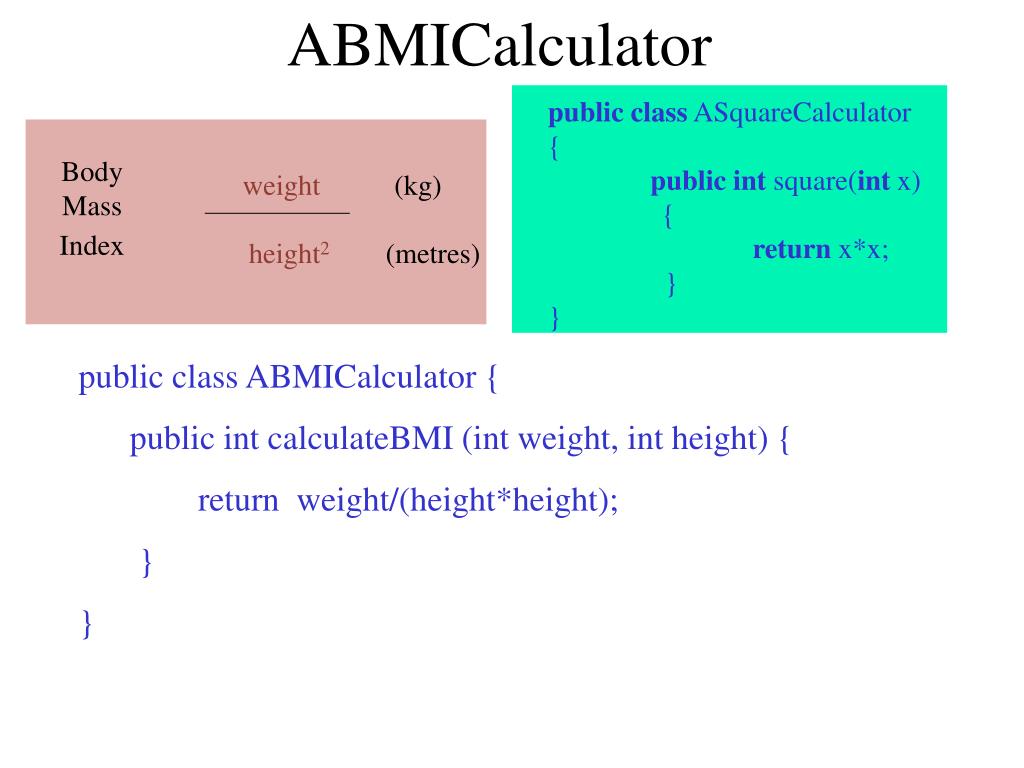 ABMICalculator

Body Mass Index

weight (kg)

height$^2$ (metres)

public class ASquareCalculator
{
public int square(int x)
{
return x*x;
}
}

public class ABMICalculator {
public int calculateBMI (int weight, int height) {
return weight/(height*height);
}
}